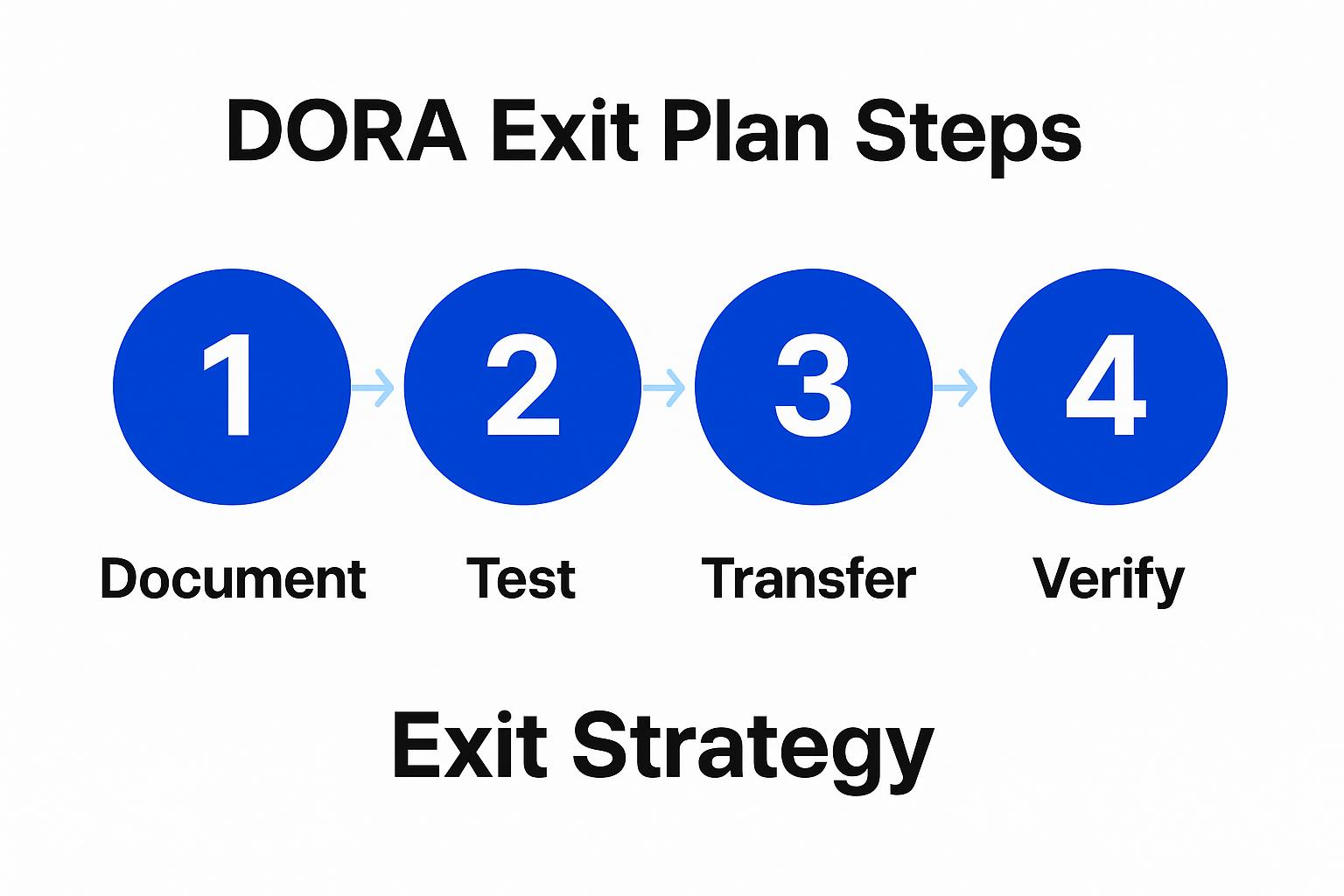 DORA Exit Plan Steps

1 2 3 4

Document Test Transfer Verify

Exit Strategy